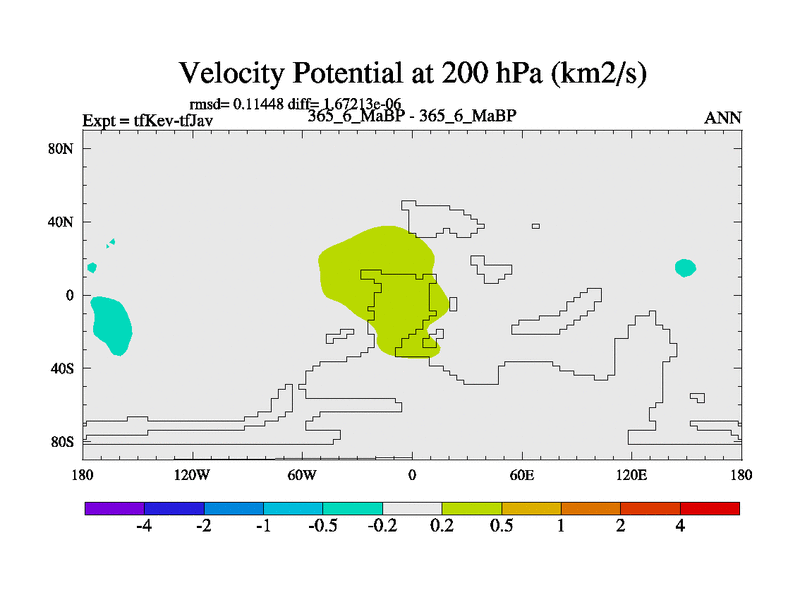 Velocity Potential at 200 hPa (km2/s)

rmsd= 0.11448 diff= 1.67213e-06

Expt = tfKev-tfJav

365_6_MaBP - 365_6_MaBP

ANN

80N
40N
0
40S
80S

180
120W
60W
0
60E
120E
180

-4
-2
-1
-0.5
-0.2
0.2
0.5
1
2
4